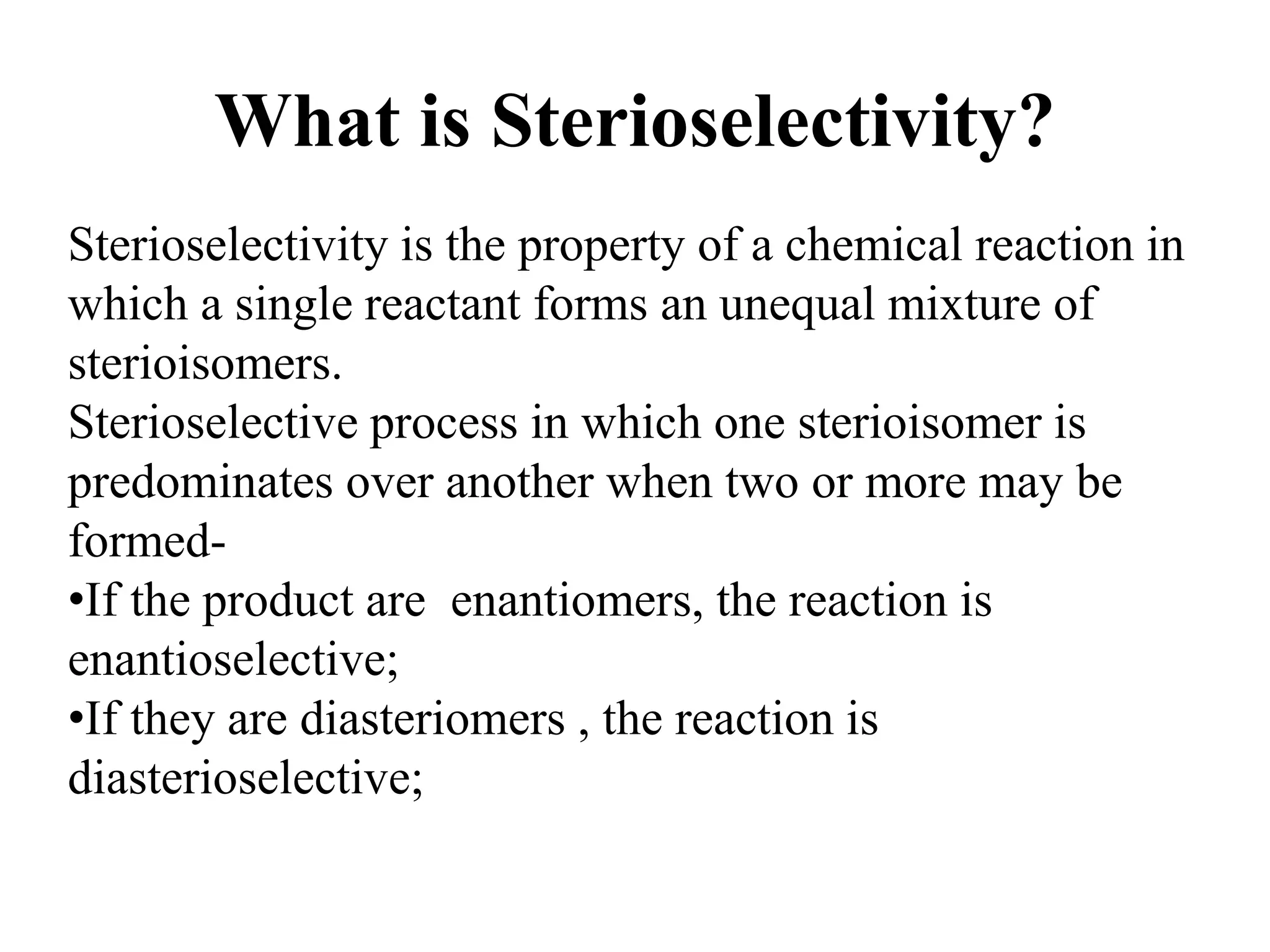 What is Sterioselectivity?

Sterioselectivity is the property of a chemical reaction in which a single reactant forms an unequal mixture of sterioisomers.
Sterioselective process in which one sterioisomer is predominates over another when two or more may be formed-
•If the product are enantiomers, the reaction is enantioselective;
•If they are diasteriomers , the reaction is diasterioselective;